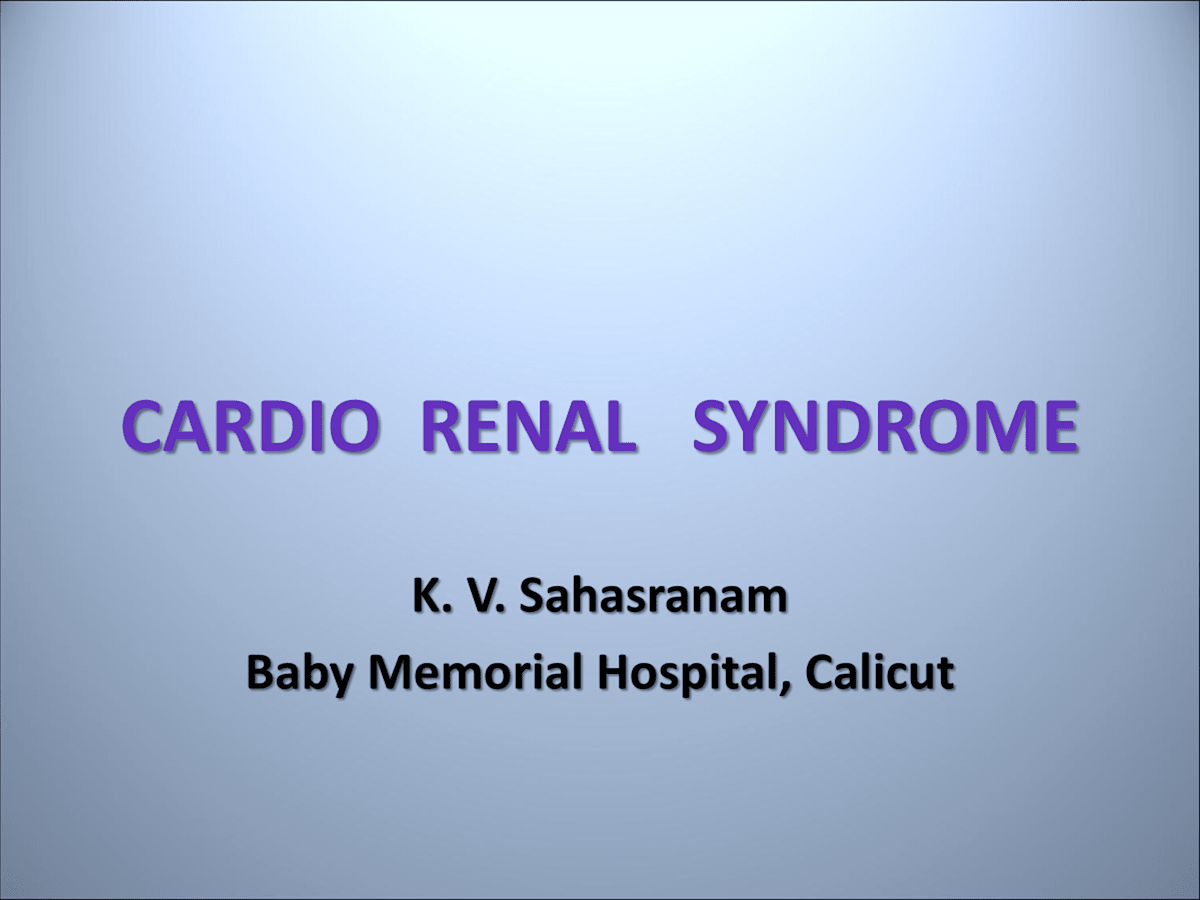 CARDIO RENAL SYNDROME

K. V. Sahasranam

Baby Memorial Hospital, Calicut